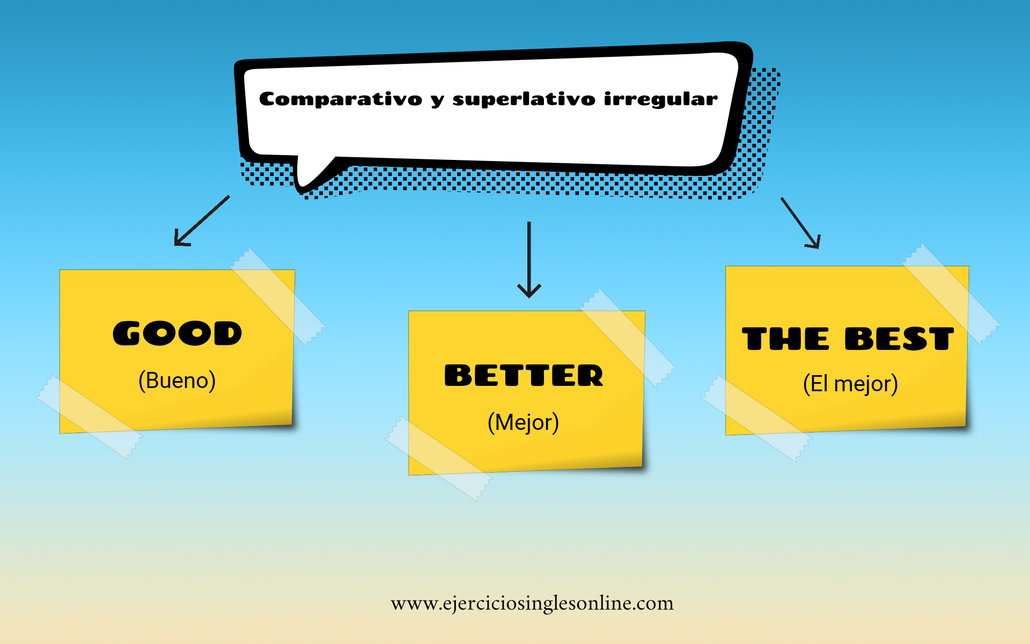 Comparativo y superlativo irregular

GOOD
(Bueno)

BETTER
(Mejor)

THE BEST
(El mejor)

www.ejerciciosinglesonline.com